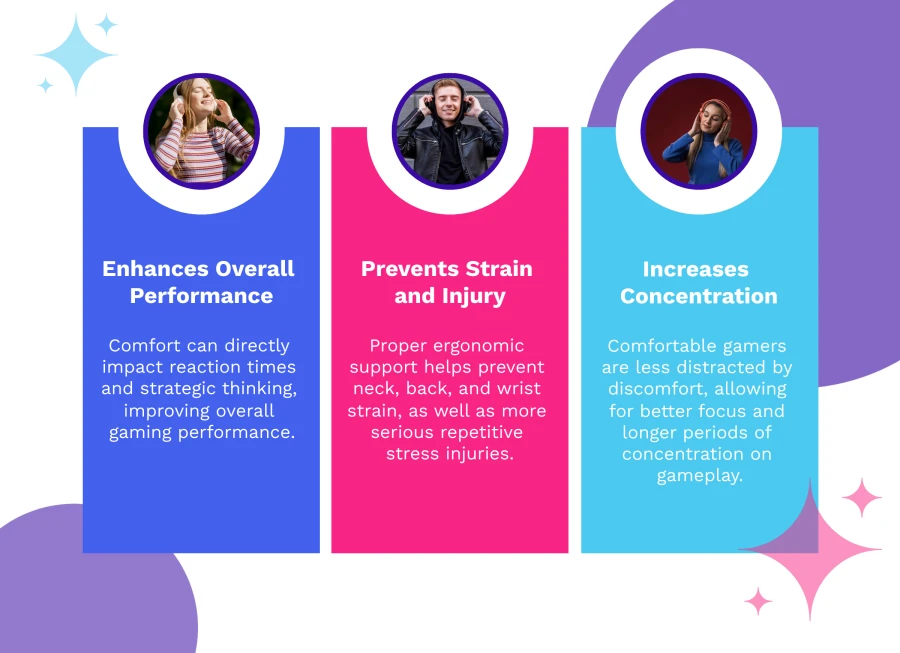 Enhances Overall Performance

Comfort can directly impact reaction times and strategic thinking, improving overall gaming performance.

Prevents Strain and Injury

Proper ergonomic support helps prevent neck, back, and wrist strain, as well as more serious repetitive stress injuries.

Increases Concentration

Comfortable gamers are less distracted by discomfort, allowing for better focus and longer periods of concentration on gameplay.